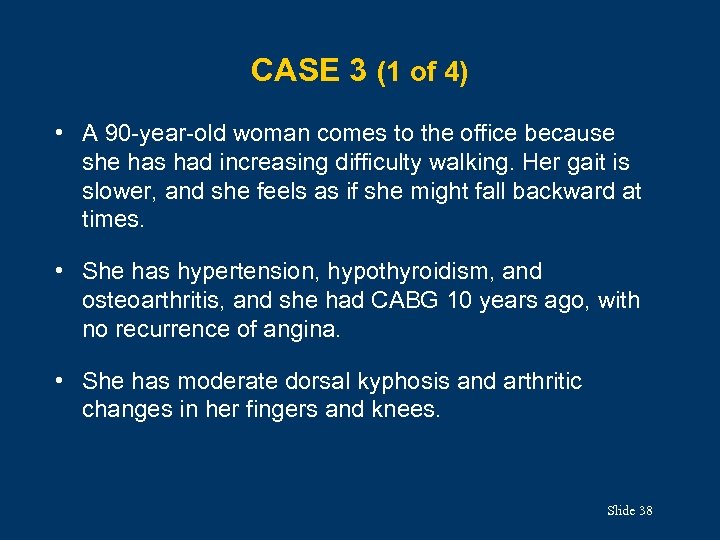 CASE 3 (1 of 4)

• A 90-year-old woman comes to the office because she has had increasing difficulty walking. Her gait is slower, and she feels as if she might fall backward at times.

• She has hypertension, hypothyroidism, and osteoarthritis, and she had CABG 10 years ago, with no recurrence of angina.

• She has moderate dorsal kyphosis and arthritic changes in her fingers and knees.

Slide 38